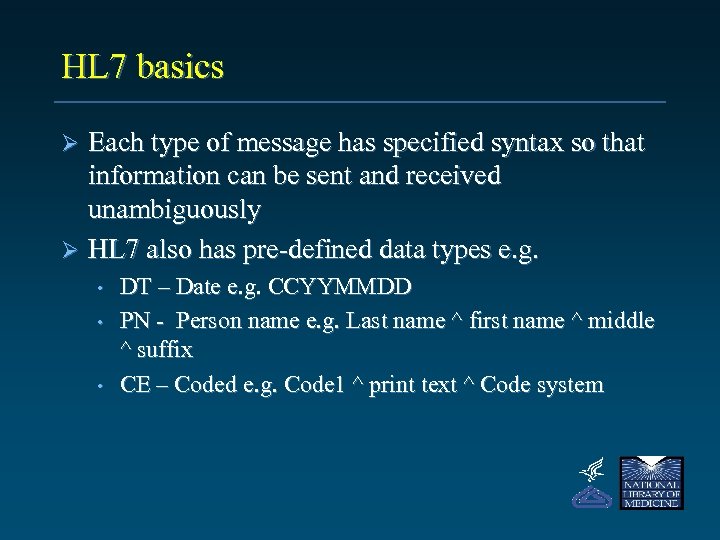 HL7 basics

➢ Each type of message has specified syntax so that information can be sent and received unambiguously

➢ HL7 also has pre-defined data types e.g.

• DT – Date e.g. CCYYMMDD

• PN - Person name e.g. Last name ^ first name ^ middle ^ suffix

• CE – Coded e.g. Code1 ^ print text ^ Code system

NATIONAL LIBRARY OF MEDICINE